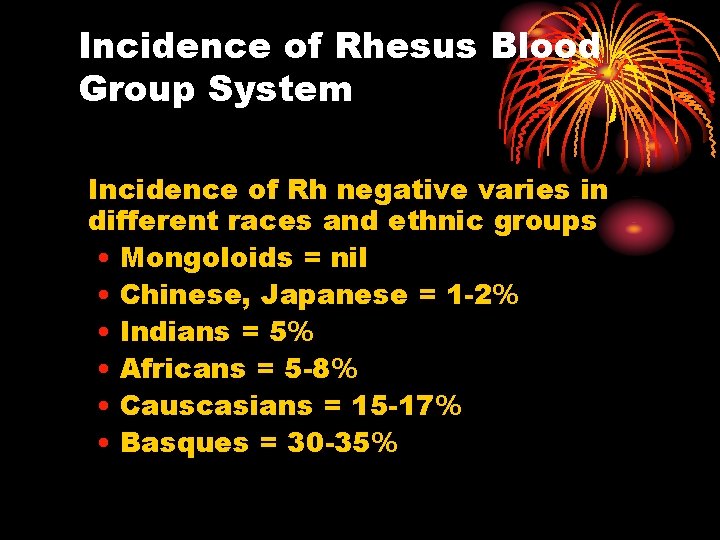 Incidence of Rhesus Blood Group System

Incidence of Rh negative varies in different races and ethnic groups

• Mongoloids = nil
• Chinese, Japanese = 1-2%
• Indians = 5%
• Africans = 5-8%
• Causcasians = 15-17%
• Basques = 30-35%